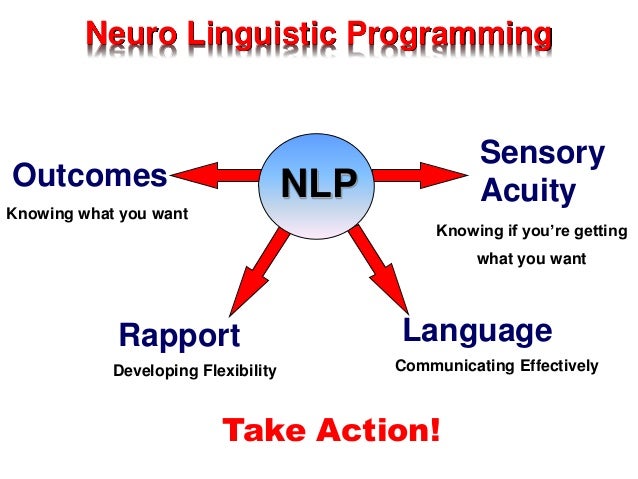 Neuro Linguistic Programming

NLP

Outcomes
Knowing what you want

Sensory Acuity
Knowing if you're getting what you want

Rapport
Developing Flexibility

Language
Communicating Effectively

Take Action!